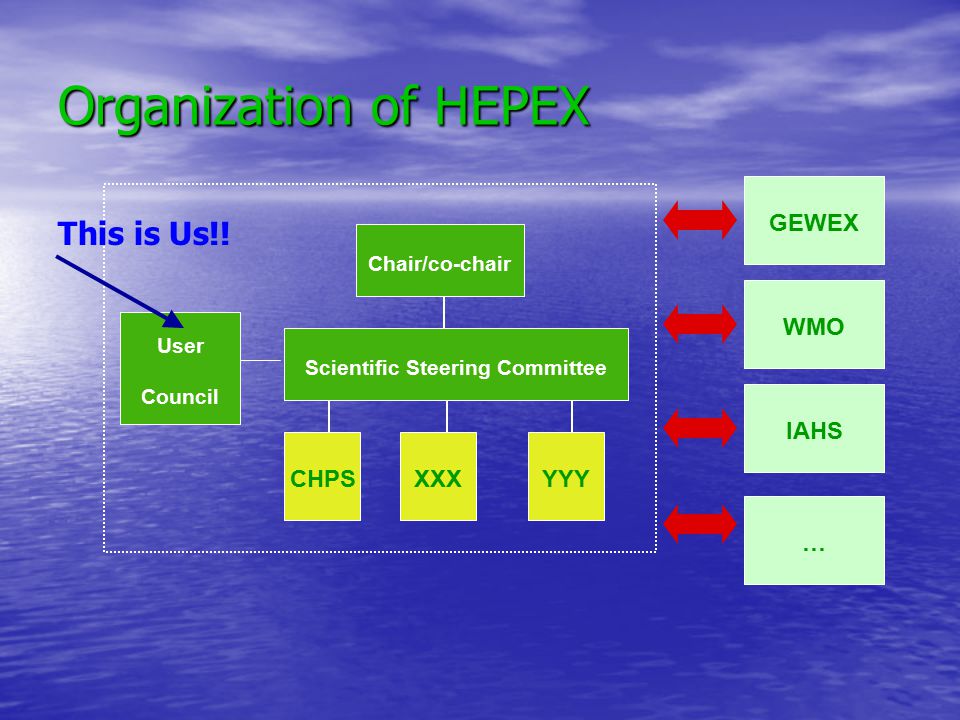 Organization of HEPEX

This is Us!!

Chair/co-chair

User

Council

Scientific Steering Committee

CHPS

XXX

YYY

GEWEX

WMO

IAHS

…